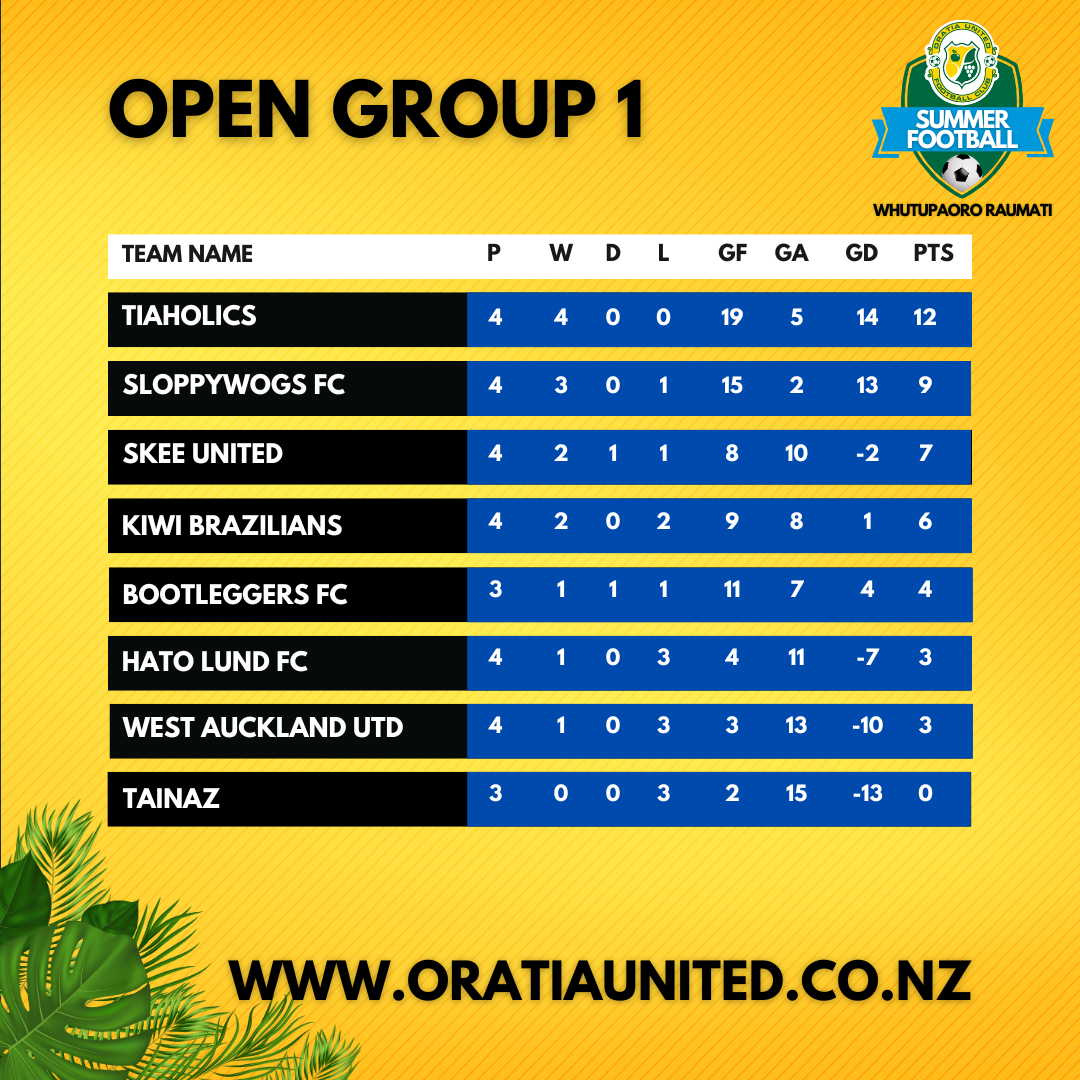 OPEN GROUP 1

ORATIA UNITED FOOTBALL CLUB
SUMMER FOOTBALL
WHUTUPAORO RAUMATI

| TEAM NAME | P | W | D | L | GF | GA | GD | PTS |
|---|---|---|---|---|---|---|---|---|
| TIAHOLICS | 4 | 4 | 0 | 0 | 19 | 5 | 14 | 12 |
| SLOPPYWOGS FC | 4 | 3 | 0 | 1 | 15 | 2 | 13 | 9 |
| SKEE UNITED | 4 | 2 | 1 | 1 | 8 | 10 | -2 | 7 |
| KIWI BRAZILIANS | 4 | 2 | 0 | 2 | 9 | 8 | 1 | 6 |
| BOOTLEGGERS FC | 3 | 1 | 1 | 1 | 11 | 7 | 4 | 4 |
| HATO LUND FC | 4 | 1 | 0 | 3 | 4 | 11 | -7 | 3 |
| WEST AUCKLAND UTD | 4 | 1 | 0 | 3 | 3 | 13 | -10 | 3 |
| TAINAZ | 3 | 0 | 0 | 3 | 2 | 15 | -13 | 0 |

WWW.ORATIAUNITED.CO.NZ